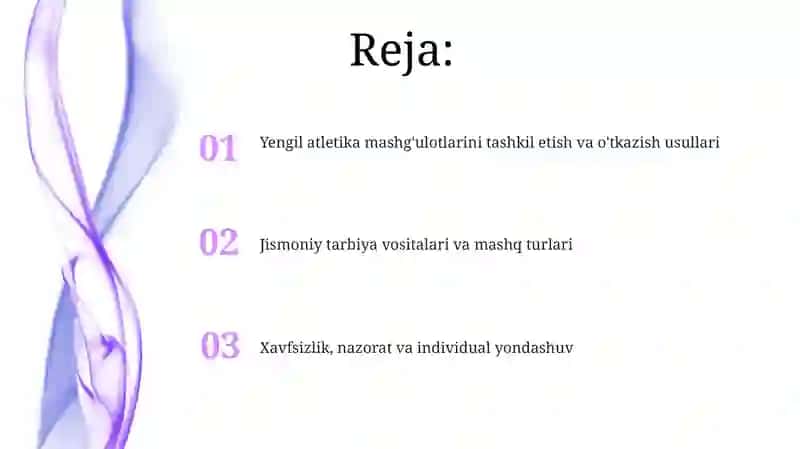 Reja:

01 Yengil atletika mashg'ulotlarini tashkil etish va o'tkazish usullari

02 Jismoniy tarbiya vositalari va mashq turlari

03 Xavfsizlik, nazorat va individual yondashuv